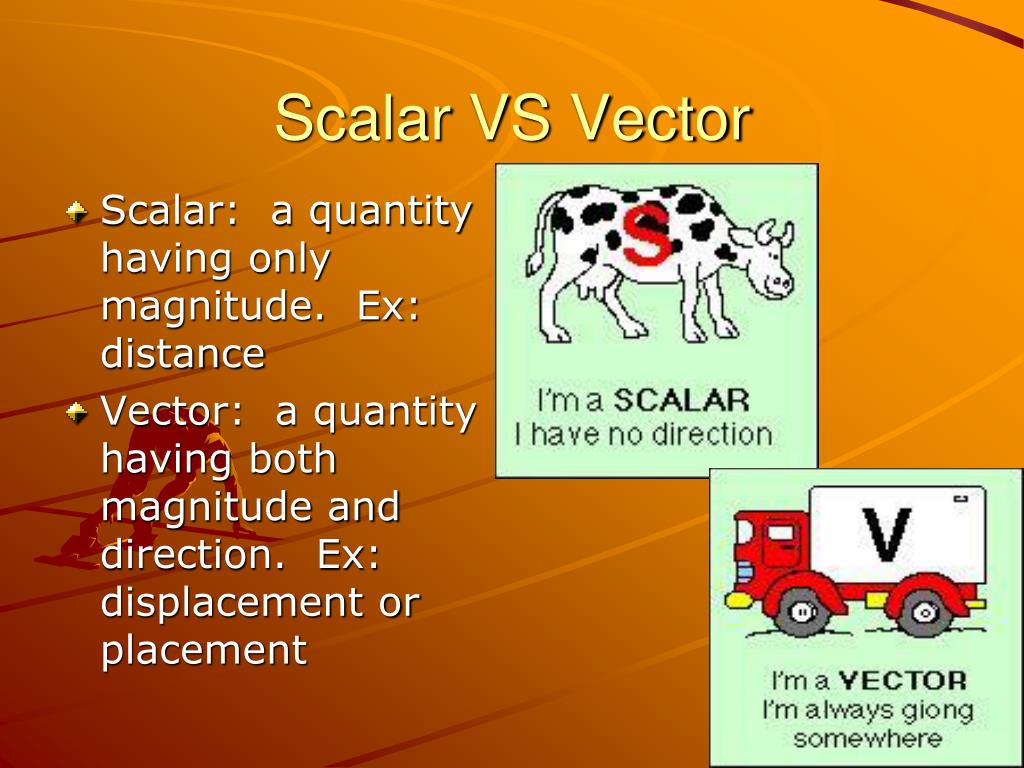 Scalar VS Vector

Scalar: a quantity having only magnitude. Ex: distance

Vector: a quantity having both magnitude and direction. Ex: displacement or placement

S

I'm a SCALAR
I have no direction

V

I'm a VECTOR
I'm always giong somewhere